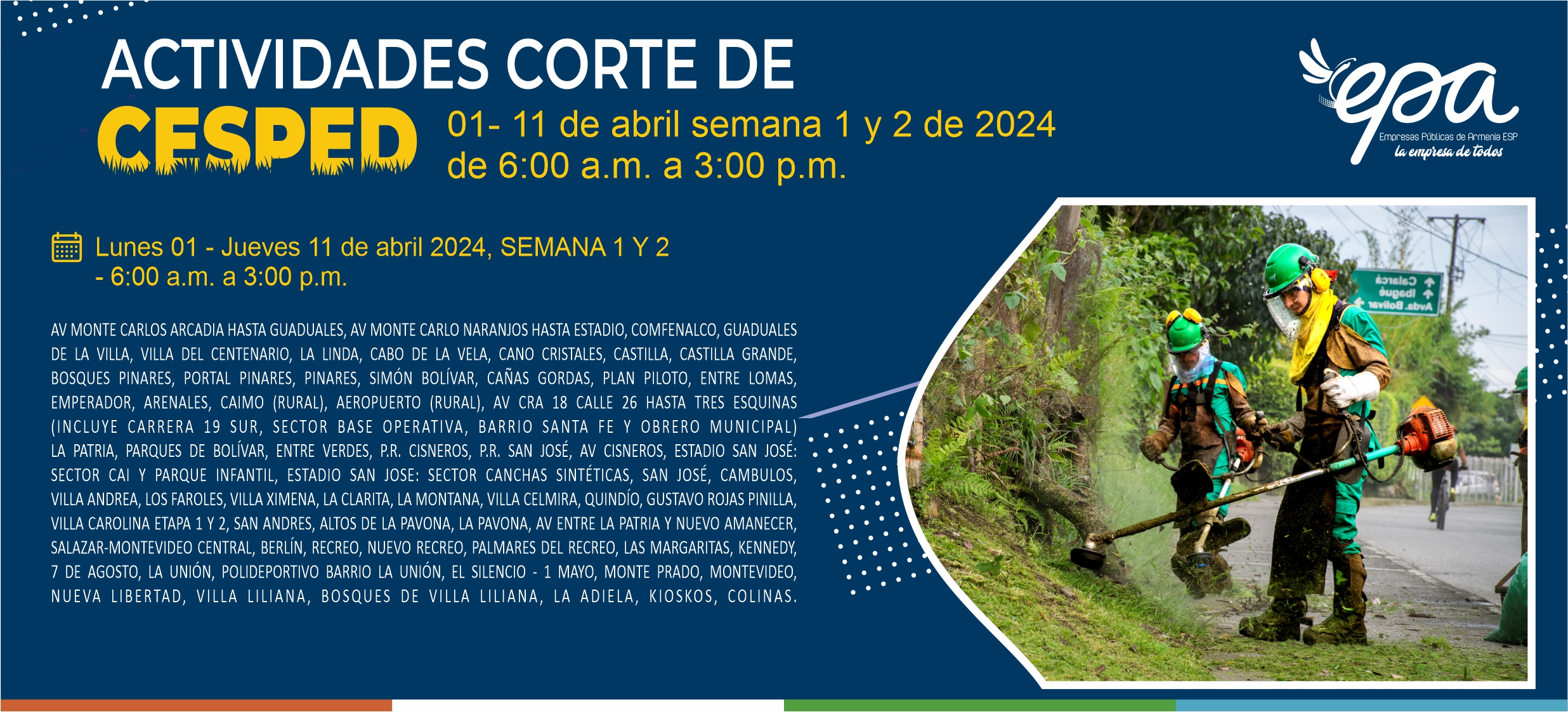 ACTIVIDADES CORTE DE
CESPED

01- 11 de abril semana 1 y 2 de 2024
de 6:00 a.m. a 3:00 p.m.

epa
Empresas Públicas de Armenia ESP
la empresa de todos

Lunes 01 - Jueves 11 de abril 2024, SEMANA 1 Y 2 - 6:00 a.m. a 3:00 p.m.

AV MONTE CARLOS ARCADIA HASTA GUADUALES, AV MONTE CARLO NARANJOS HASTA ESTADIO, COMFENALCO, GUADUALES DE LA VILLA, VILLA DEL CENTENARIO, LA LINDA, CABO DE LA VELA, CANO CRISTALES, CASTILLA, CASTILLA GRANDE, BOSQUES PINARES, PORTAL PINARES, PINARES, SIMÓN BOLÍVAR, CAÑAS GORDAS, PLAN PILOTO, ENTRE LOMAS, EMPERADOR, ARENALES, CAIMO (RURAL), AEROPUERTO (RURAL), AV CRA 18 CALLE 26 HASTA TRES ESQUINAS (INCLUYE CARRERA 19 SUR, SECTOR BASE OPERATIVA, BARRIO SANTA FE Y OBRERO MUNICIPAL) LA PATRIA, PARQUES DE BOLÍVAR, ENTRE VERDES, P.R. CISNEROS, P.R. SAN JOSÉ, AV CISNEROS, ESTADIO SAN JOSÉ: SECTOR CAI Y PARQUE INFANTIL, ESTADIO SAN JOSE: SECTOR CANCHAS SINTÉTICAS, SAN JOSÉ, CAMBULOS, VILLA ANDREA, LOS FAROLES, VILLA XIMENA, LA CLARITA, LA MONTANA, VILLA CELMIRA, QUINDÍO, GUSTAVO ROJAS PINILLA, VILLA CAROLINA ETAPA 1 Y 2, SAN ANDRES, ALTOS DE LA PAVONA, LA PAVONA, AV ENTRE LA PATRIA Y NUEVO AMANECER, SALAZAR-MONTEVIDEO CENTRAL, BERLÍN, RECREO, NUEVO RECREO, PALMARES DEL RECREO, LAS MARGARITAS, KENNEDY, 7 DE AGOSTO, LA UNIÓN, POLIDEPORTIVO BARRIO LA UNIÓN, EL SILENCIO - 1 MAYO, MONTE PRADO, MONTEVIDEO, NUEVA LIBERTAD, VILLA LILIANA, BOSQUES DE VILLA LILIANA, LA ADIELA, KIOSKOS, COLINAS.

Calarcá
Ibagué
Avda. Bolívar